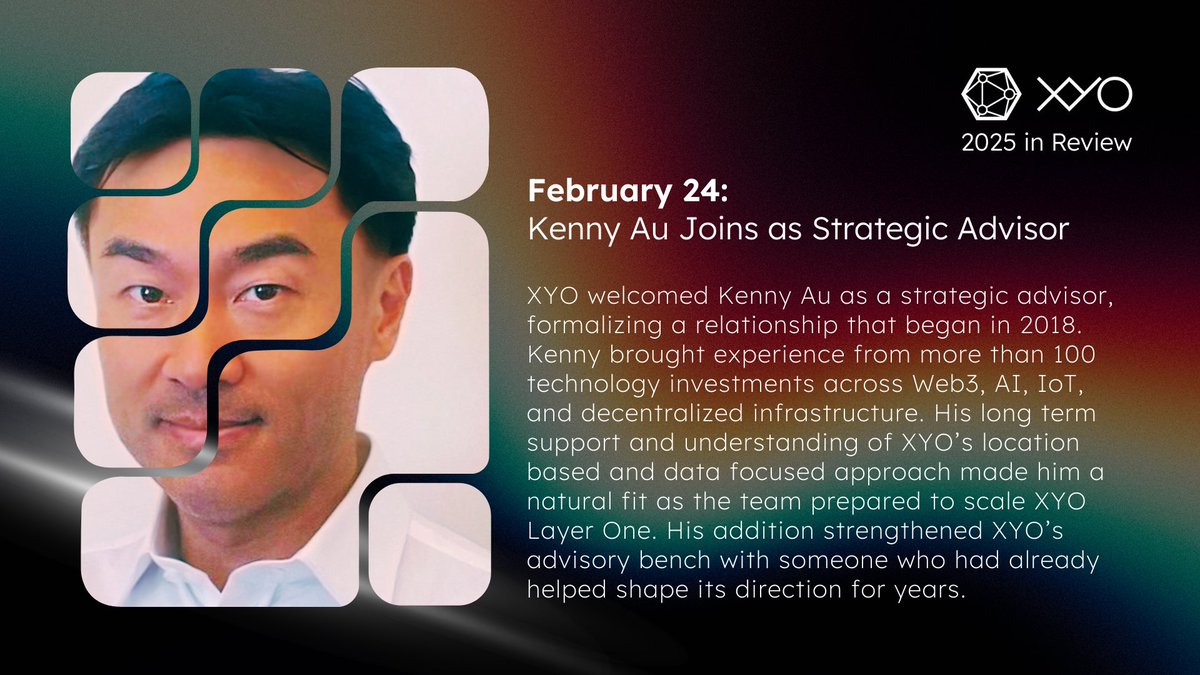 XYO
2025 in Review

February 24:
Kenny Au Joins as Strategic Advisor

XYO welcomed Kenny Au as a strategic advisor, formalizing a relationship that began in 2018. Kenny brought experience from more than 100 technology investments across Web3, AI, IoT, and decentralized infrastructure. His long term support and understanding of XYO's location based and data focused approach made him a natural fit as the team prepared to scale XYO Layer One. His addition strengthened XYO's advisory bench with someone who had already helped shape its direction for years.